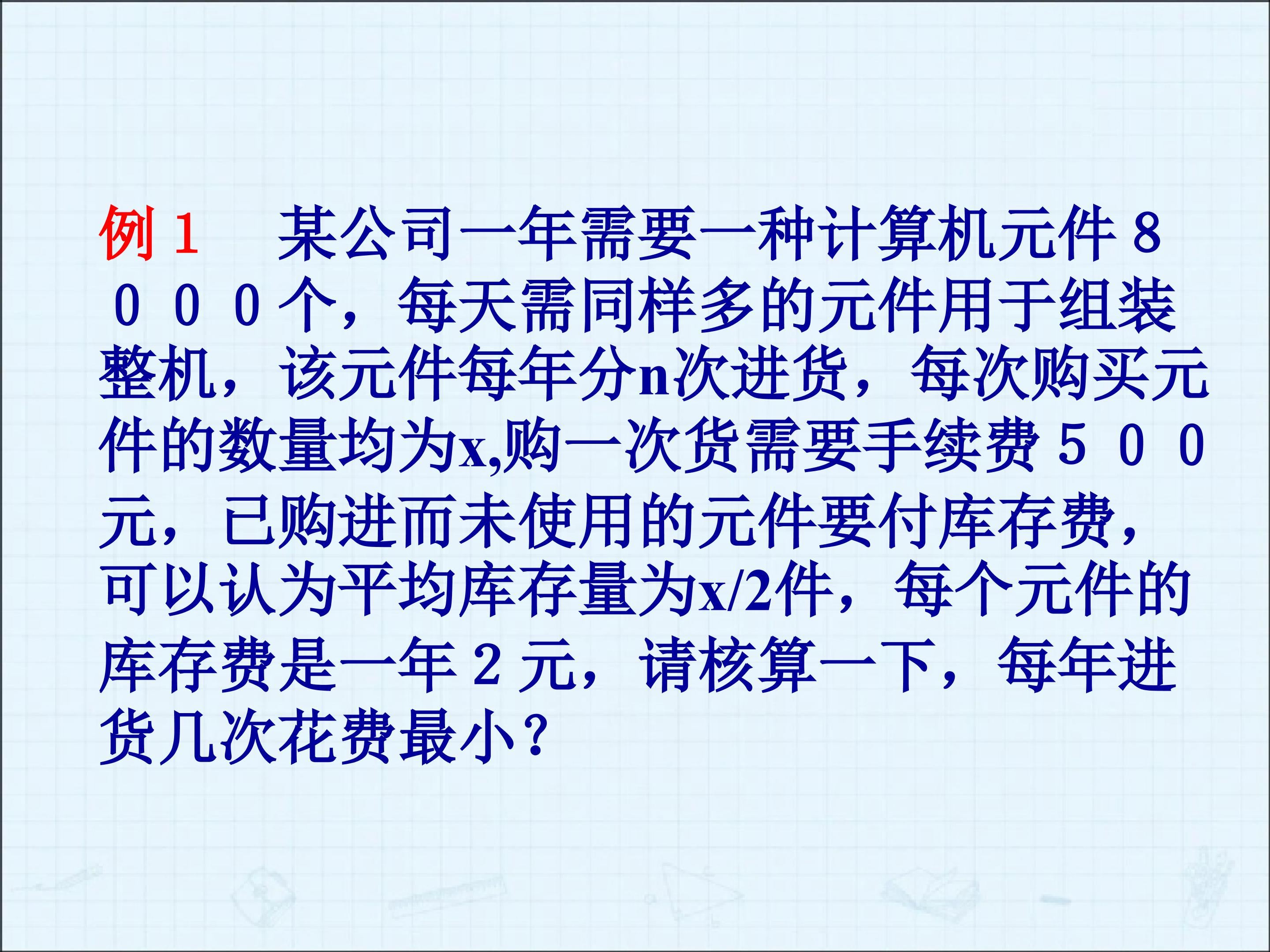 例１　某公司一年需要一种计算机元件８０００个，每天需同样多的元件用于组装整机，该元件每年分n次进货，每次购买元件的数量均为x,购一次货需要手续费５００元，已购进而未使用的元件要付库存费，可以认为平均库存量为x/2件，每个元件的库存费是一年２元，请核算一下，每年进货几次花费最小？